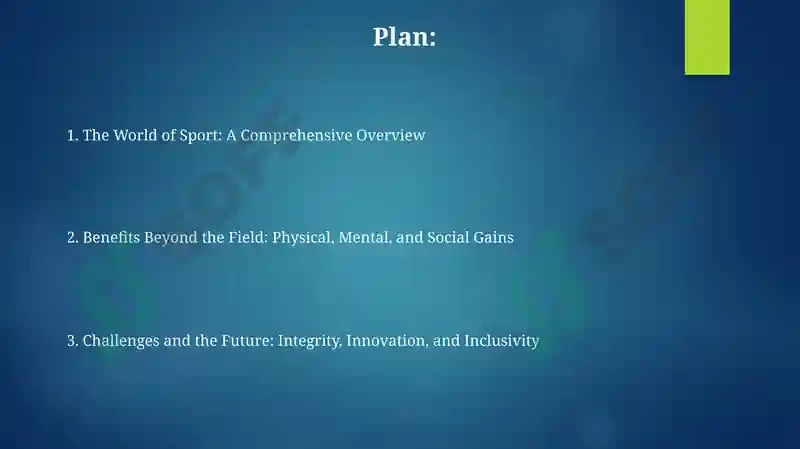 Plan:

1. The World of Sport: A Comprehensive Overview

2. Benefits Beyond the Field: Physical, Mental, and Social Gains

3. Challenges and the Future: Integrity, Innovation, and Inclusivity